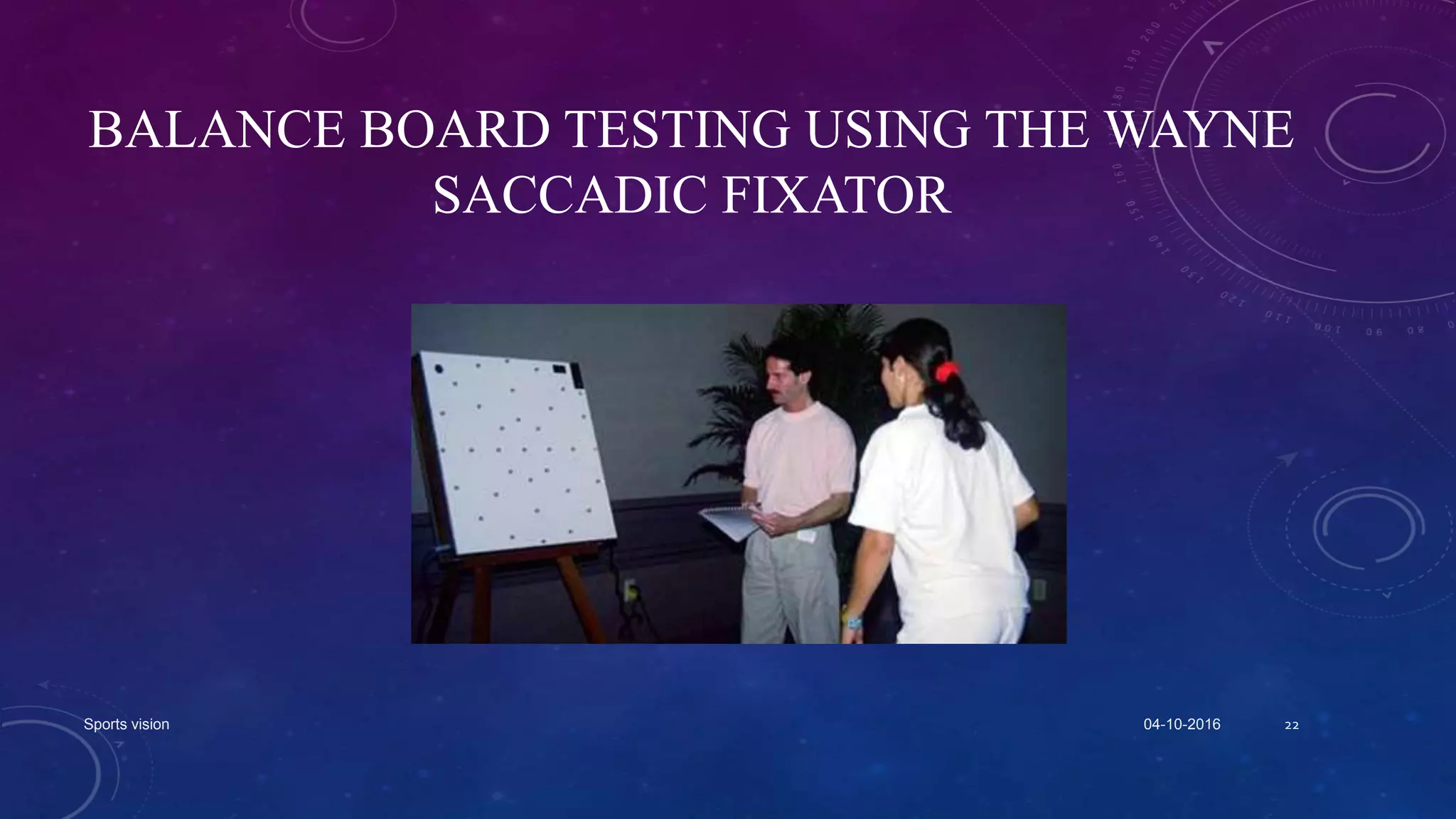 BALANCE BOARD TESTING USING THE WAYNE SACCADIC FIXATOR

Sports vision

04-10-2016

22